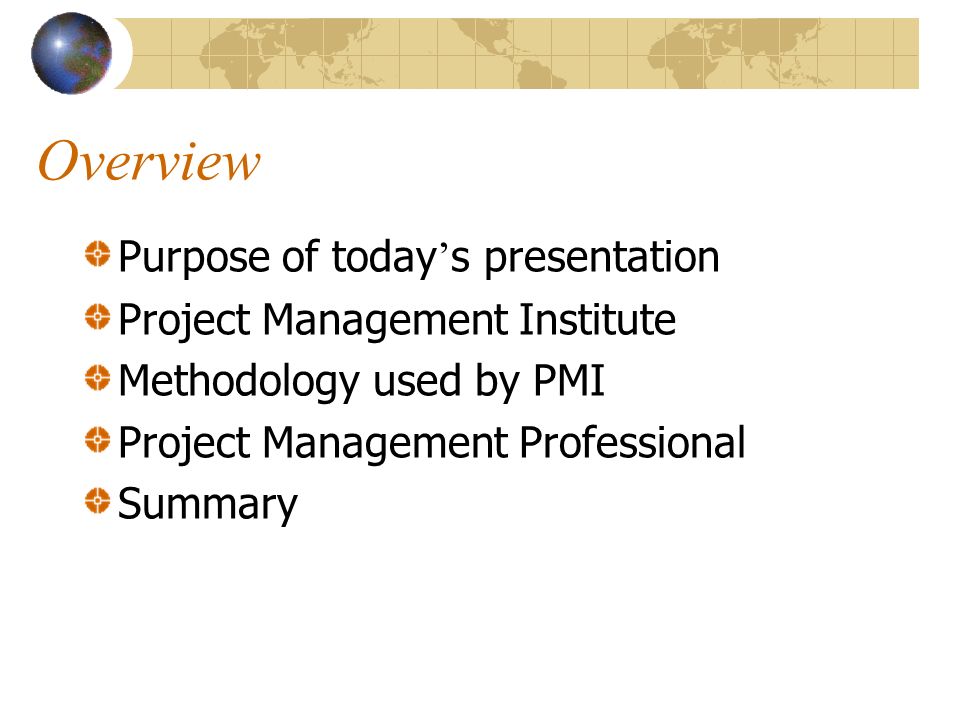 Overview

Purpose of today’s presentation
Project Management Institute
Methodology used by PMI
Project Management Professional
Summary